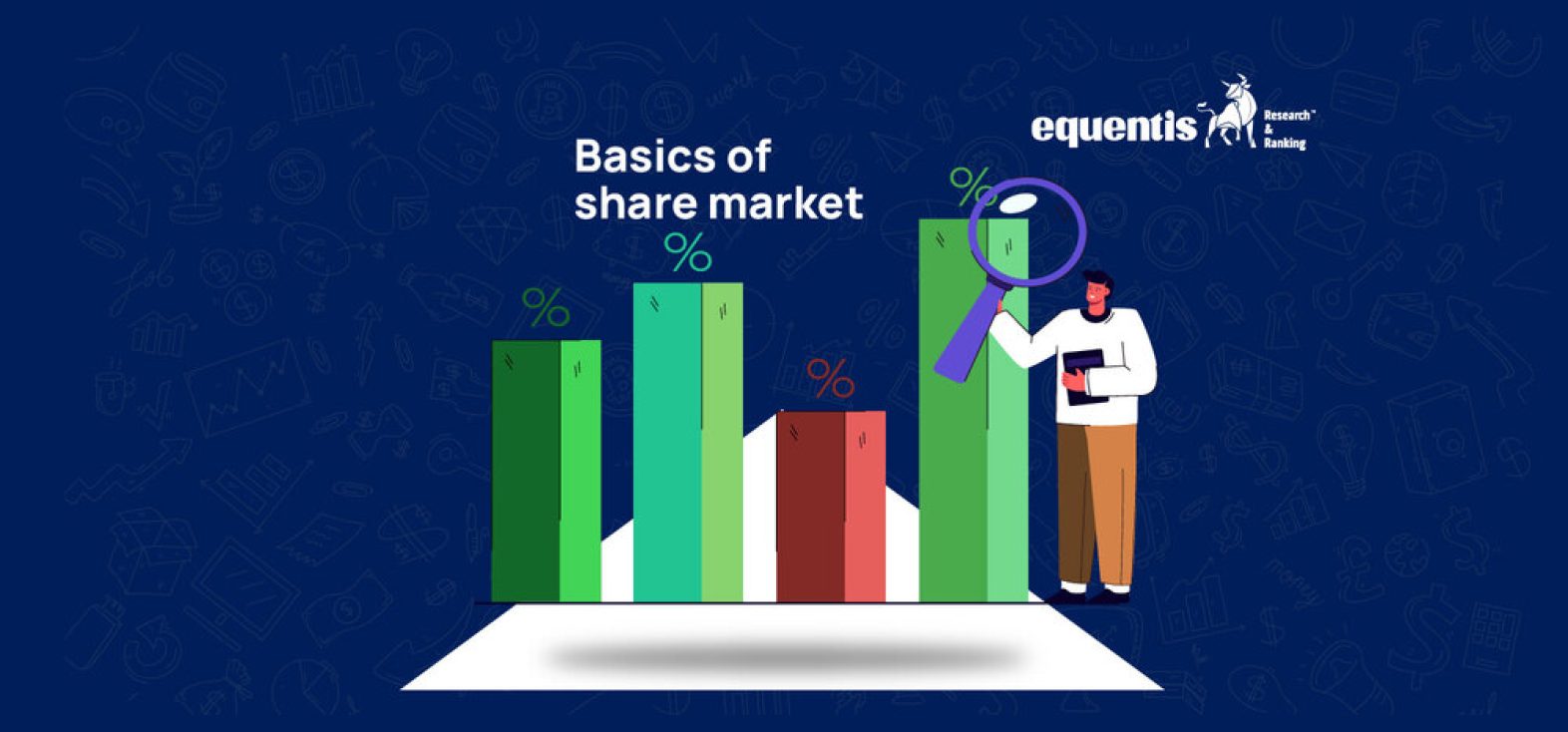 equentis Research™ & Ranking

Basics of share market

%

%

%

%